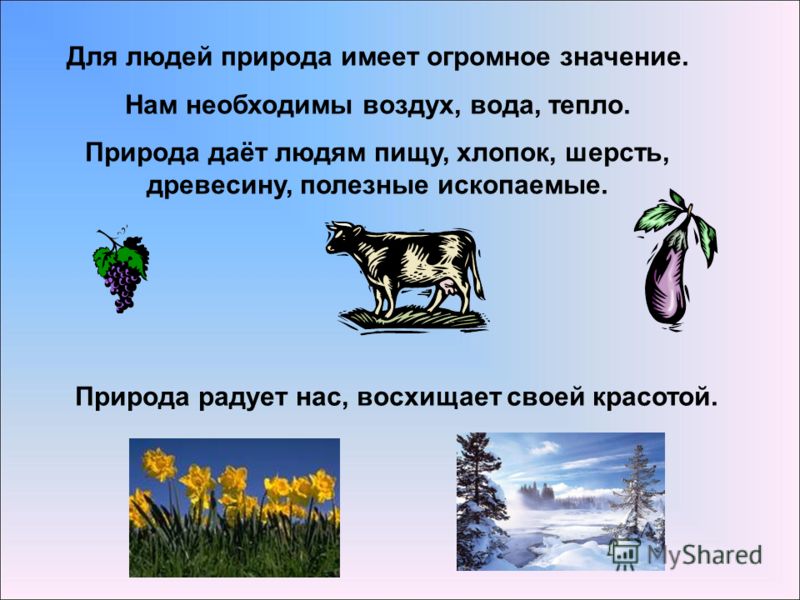 Для людей природа имеет огромное значение.

Нам необходимы воздух, вода, тепло.

Природа даёт людям пищу, хлопок, шерсть, древесину, полезные ископаемые.

Природа радует нас, восхищает своей красотой.

MyShared